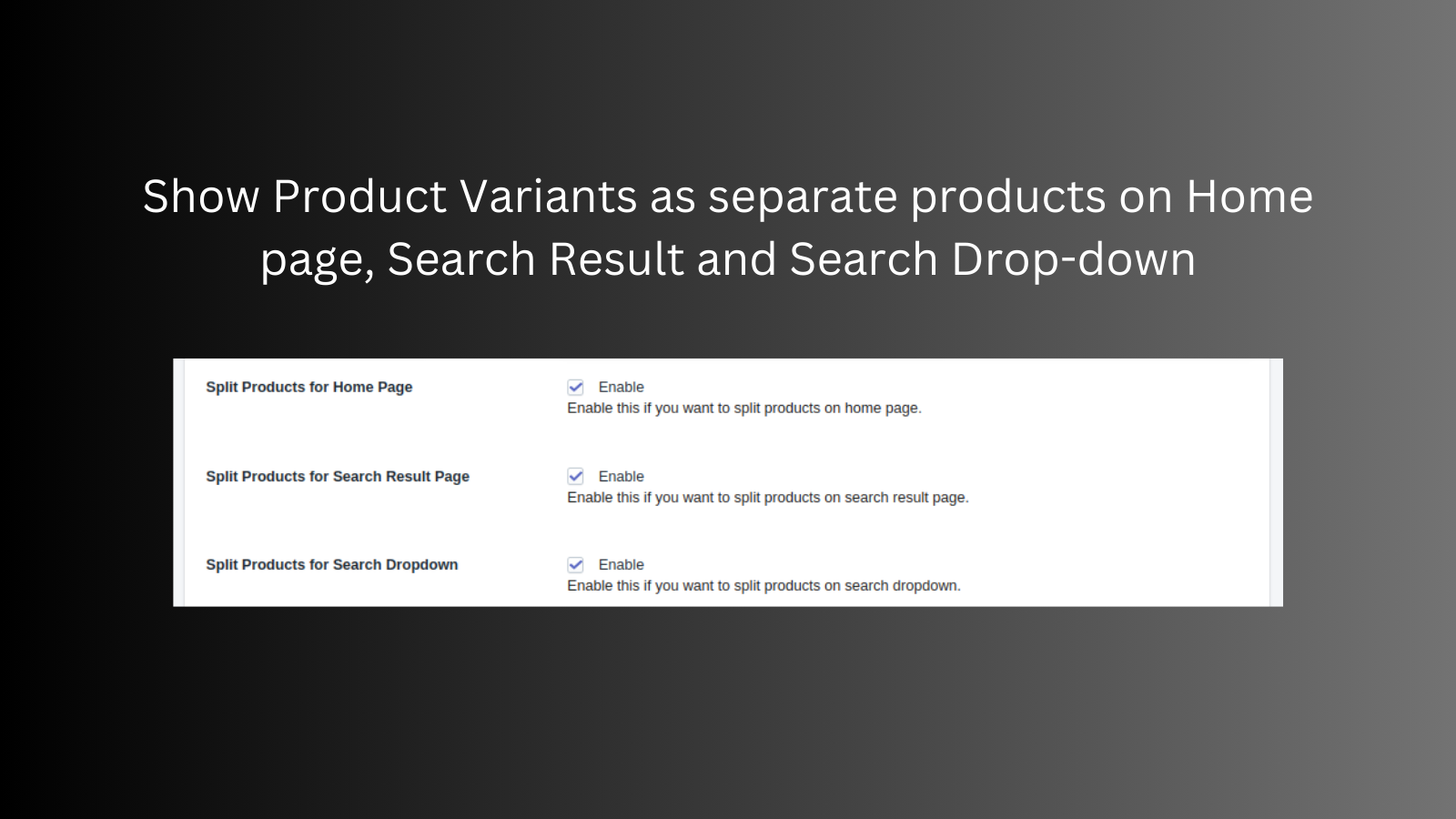 Show Product Variants as separate products on Home page, Search Result and Search Drop-down

Split Products for Home Page

Enable
Enable this if you want to split products on home page.

Split Products for Search Result Page

Enable
Enable this if you want to split products on search result page.

Split Products for Search Dropdown

Enable
Enable this if you want to split products on search dropdown.